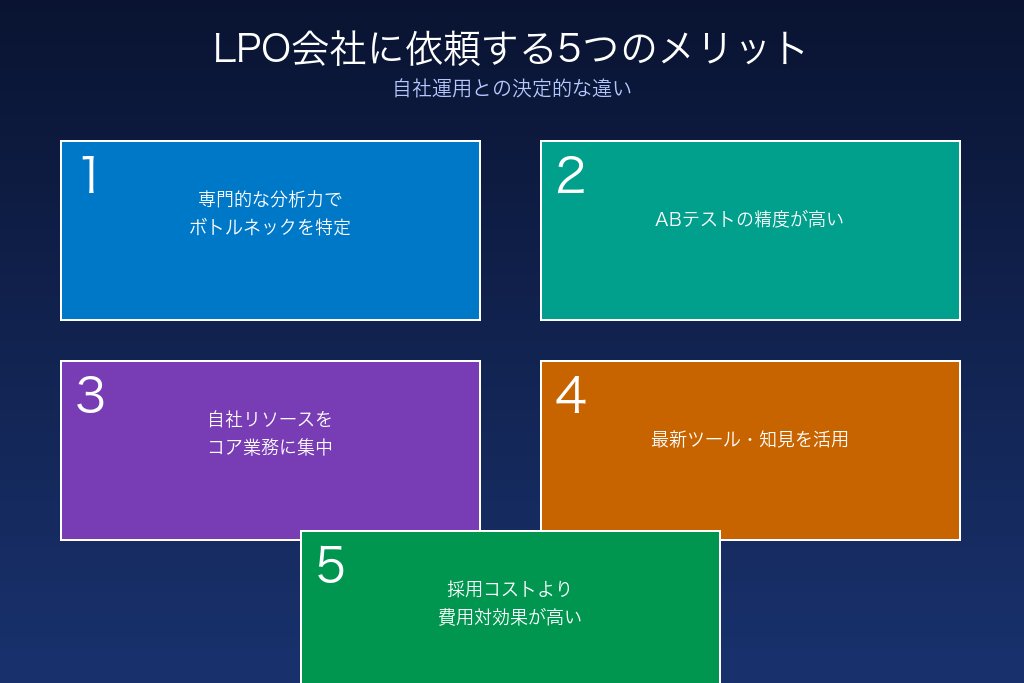 LPO会社に依頼する5つのメリット
自社運用との決定的な違い

1
専門的な分析力で
ボトルネックを特定

2
ABテストの精度が高い

3
自社リソースを
コア業務に集中

4
最新ツール・知見を活用

5
採用コストより
費用対効果が高い